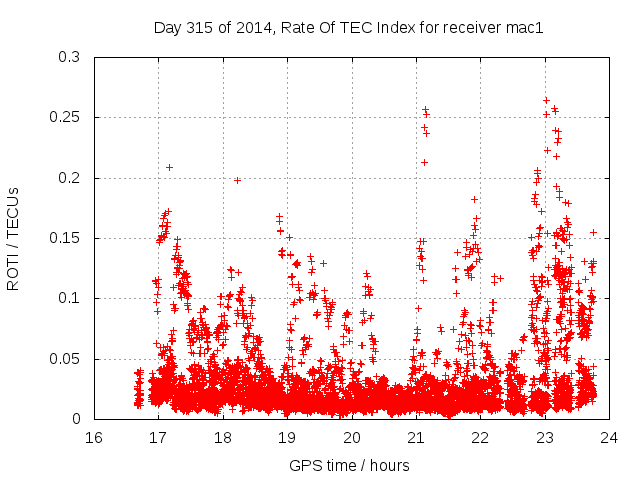 Day 315 of 2014, Rate Of TEC Index for receiver mac1

ROTI / TECUs

0.3
0.25
0.2
0.15
0.1
0.05
0

16 17 18 19 20 21 22 23 24

GPS time / hours